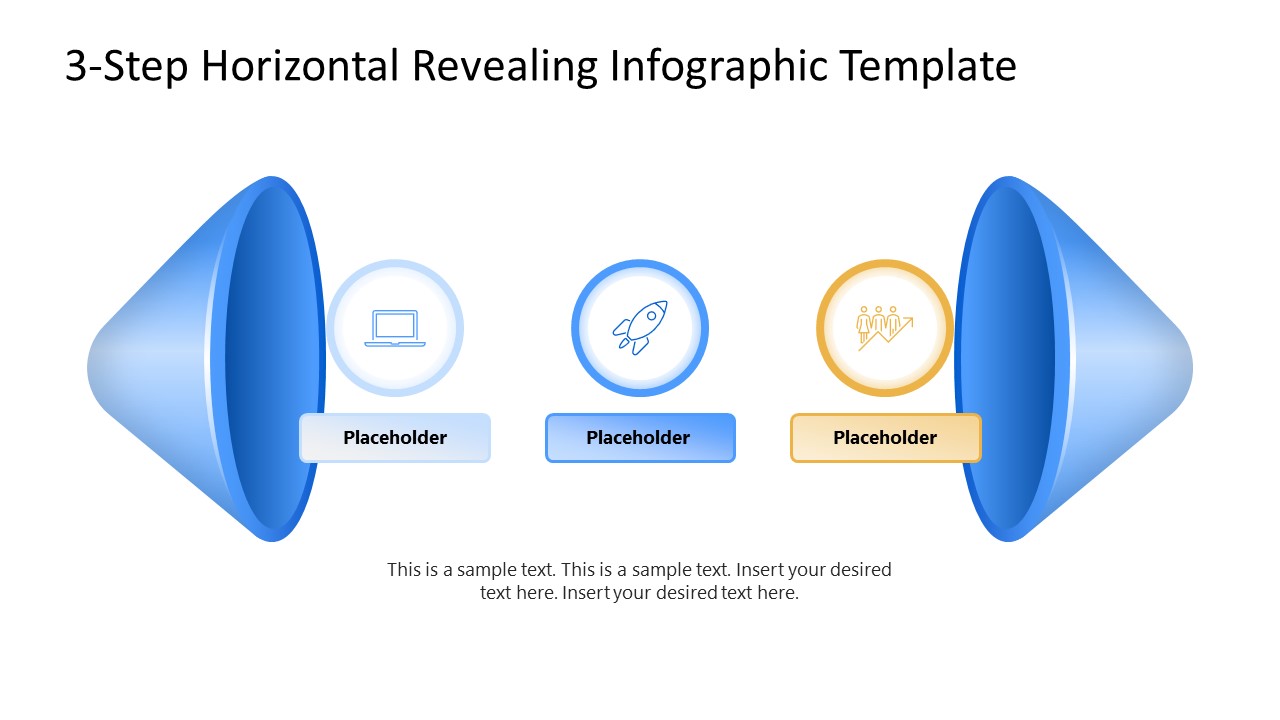 3-Step Horizontal Revealing Infographic Template

Placeholder

Placeholder

Placeholder

This is a sample text. This is a sample text. Insert your desired text here. Insert your desired text here.